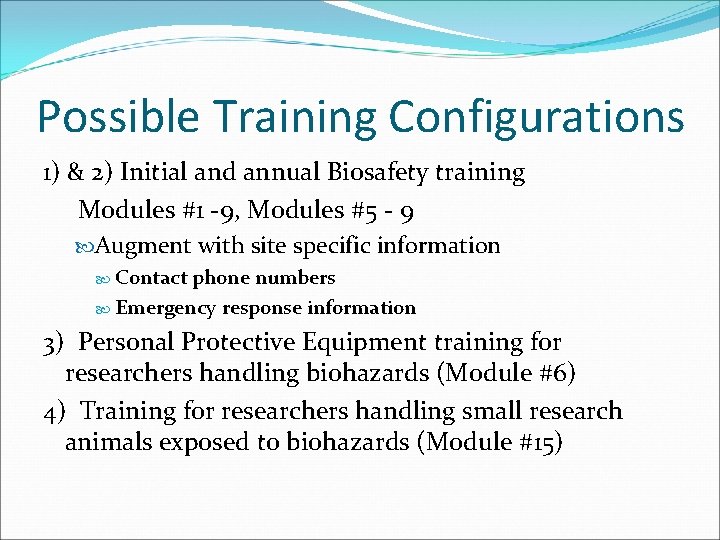 Possible Training Configurations

1) & 2) Initial and annual Biosafety training

Modules #1 -9, Modules #5 - 9

Augment with site specific information

Contact phone numbers

Emergency response information

3) Personal Protective Equipment training for researchers handling biohazards (Module #6)

4) Training for researchers handling small research animals exposed to biohazards (Module #15)